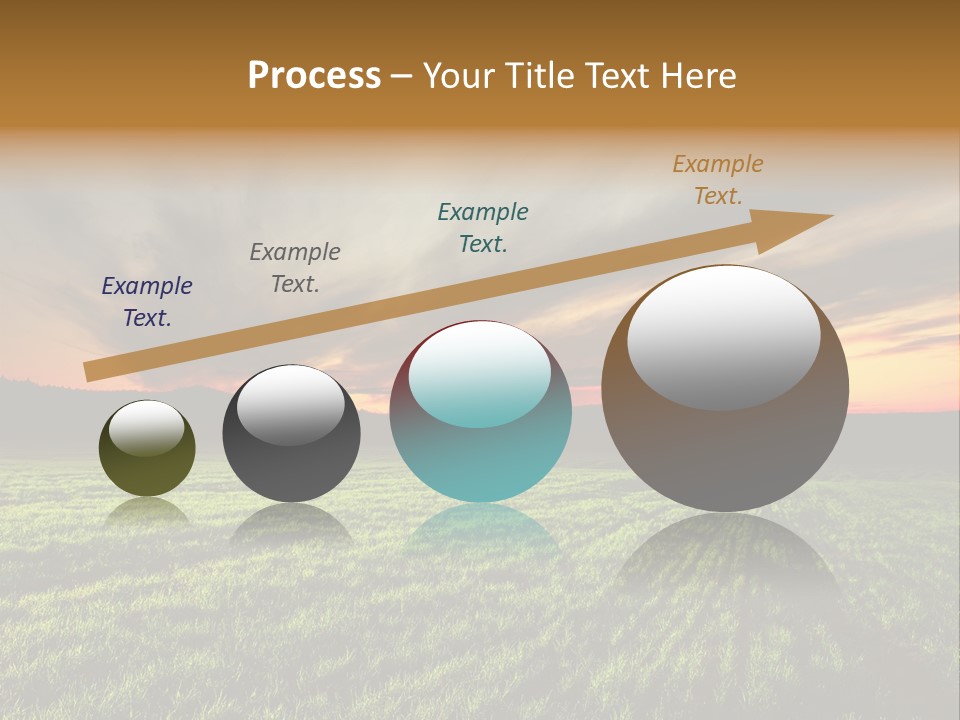 Process – Your Title Text Here

Example Text.

Example Text.

Example Text.

Example Text.